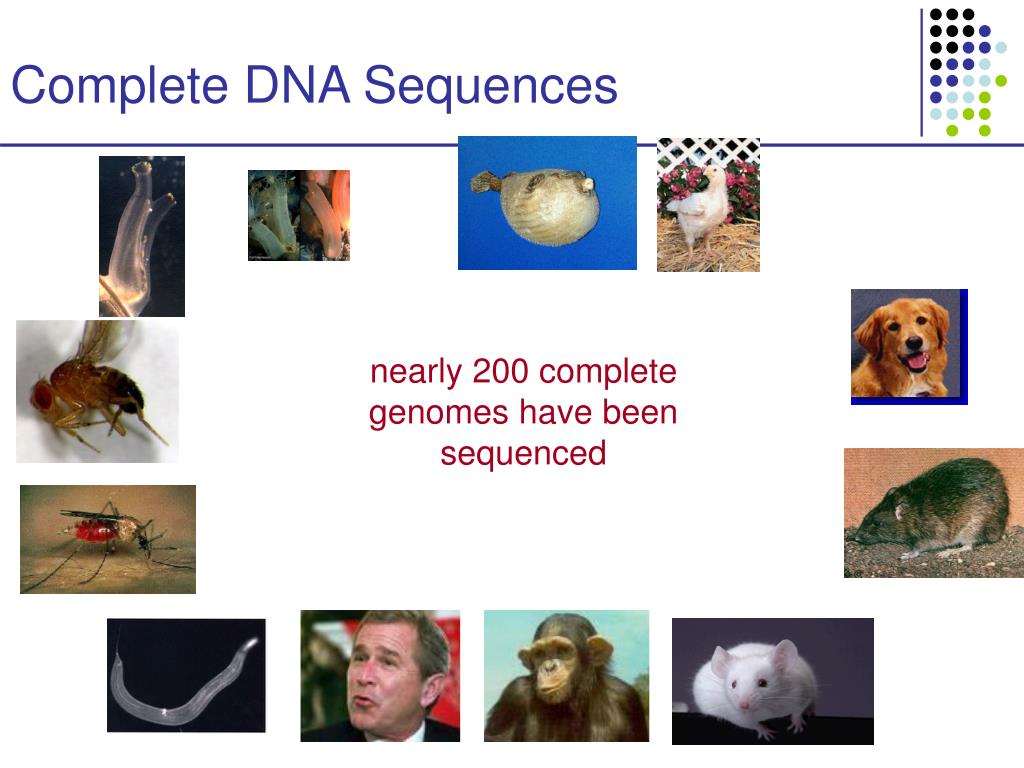 Complete DNA Sequences

nearly 200 complete genomes have been sequenced